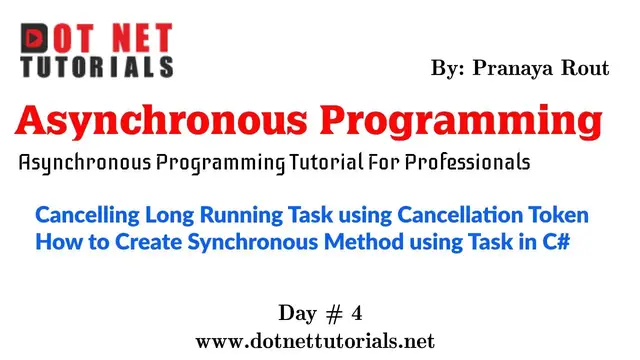 DOT NET
TUTORIALS

By: Pranaya Rout

Asynchronous Programming

Asynchronous Programming Tutorial For Professionals

Cancelling Long Running Task using Cancellation Token
How to Create Synchronous Method using Task in C#

Day # 4
www.dotnettutorials.net